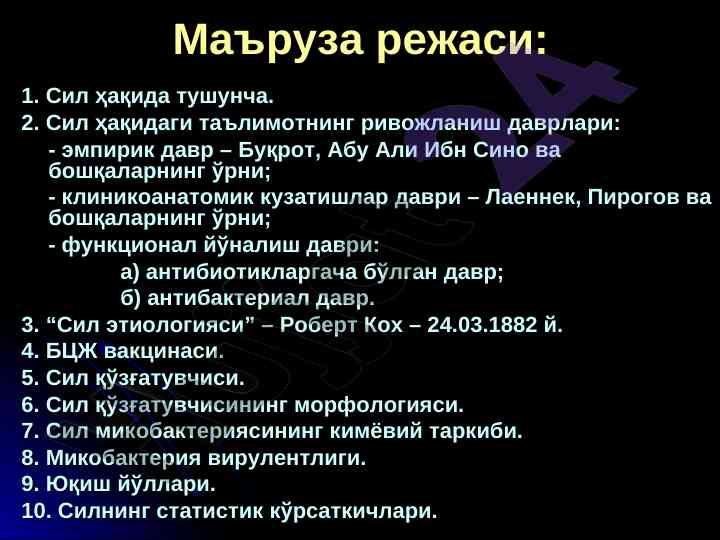 Маъруза режаси:

1. Сил ҳақида тушунча.
2. Сил ҳақидаги таълимотнинг ривожланиш даврлари:
- эмпирик давр – Буқрот, Абу Али Ибн Сино ва бошқаларнинг ўрни;
- клиникоанатомик кузатишлар даври – Лаеннек, Пирогов ва бошқаларнинг ўрни;
- функционал йўналиш даври:
а) антибиотикларгача бўлган давр;
б) антибактериал давр.
3. “Сил этиологияси” – Роберт Кох – 24.03.1882 й.
4. БЦЖ вакцинаси.
5. Сил қўзғатувчиси.
6. Сил қўзғатувчисининг морфологияси.
7. Сил микобактериясининг кимёвий таркиби.
8. Микобактерия вирулентлиги.
9. Юқиш йўллари.
10. Силнинг статистик кўрсаткичлари.